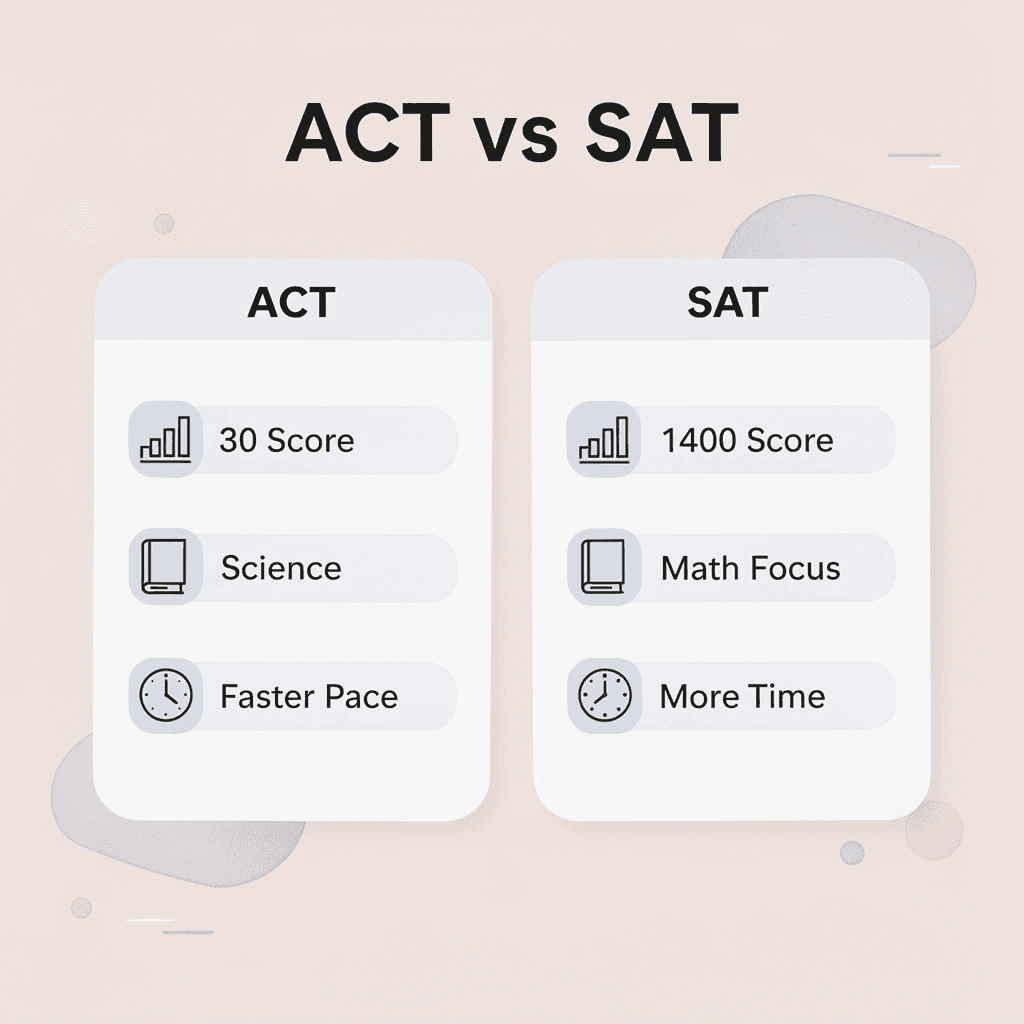 ACT vs SAT

ACT

30 Score

Science

Faster Pace

SAT

1400 Score

Math Focus

More Time